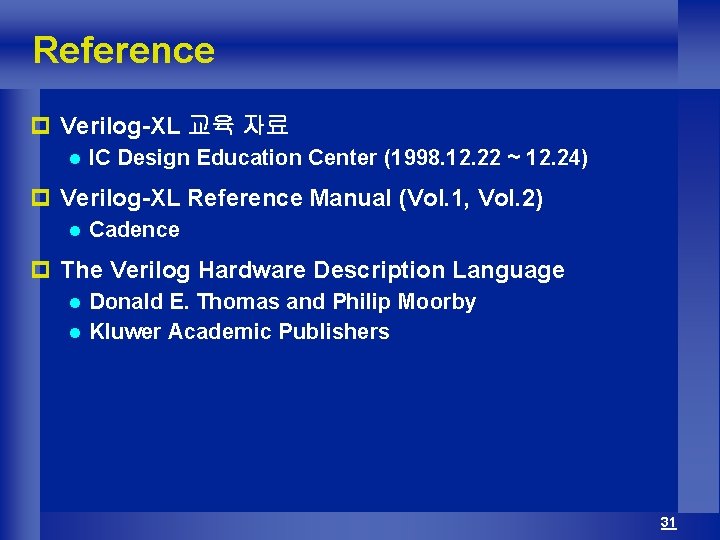 Reference

Verilog-XL 교육 자료

IC Design Education Center (1998.12.22 ~ 12.24)

Verilog-XL Reference Manual (Vol.1, Vol.2)

Cadence

The Verilog Hardware Description Language

Donald E. Thomas and Philip Moorby

Kluwer Academic Publishers

31